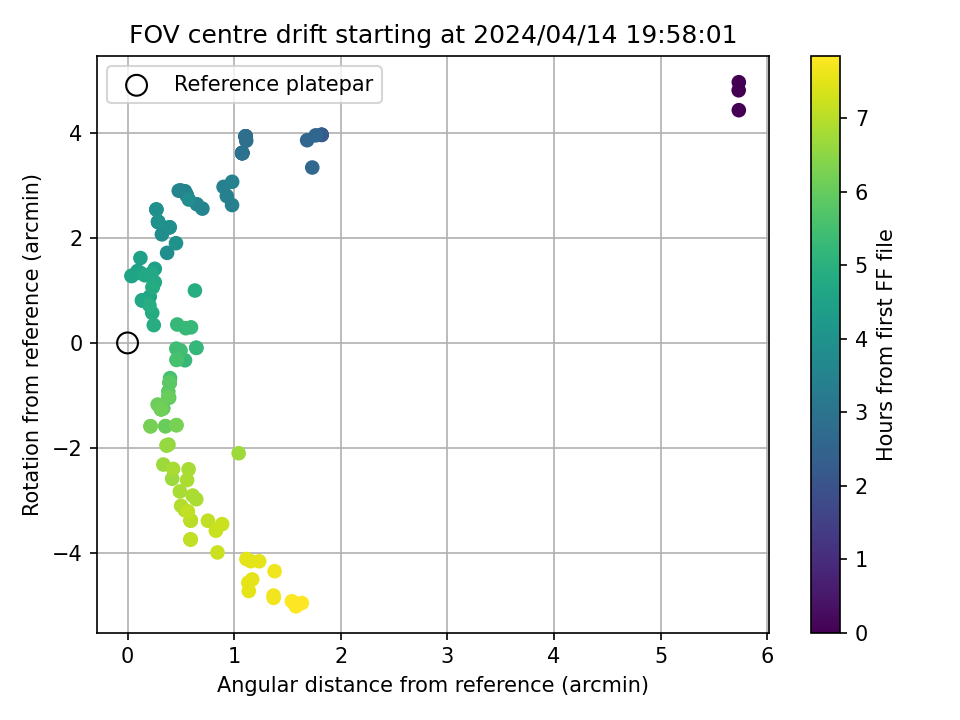 FOV centre drift starting at 2024/04/14 19:58:01

Reference platepar

Rotation from reference (arcmin)

4
2
0
−2
−4

0
1
2
3
4
5
6

Angular distance from reference (arcmin)

Hours from first FF file

7
6
5
4
3
2
1
0